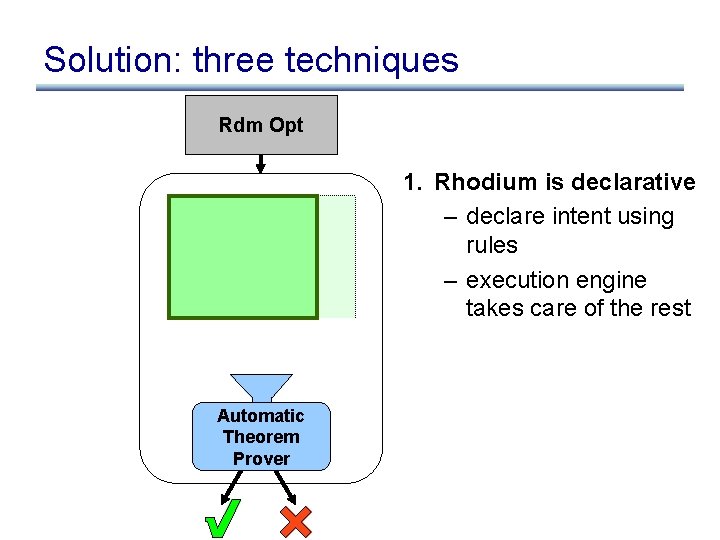 Solution: three techniques

Rdm Opt

Automatic Theorem Prover

1. Rhodium is declarative
– declare intent using rules
– execution engine takes care of the rest